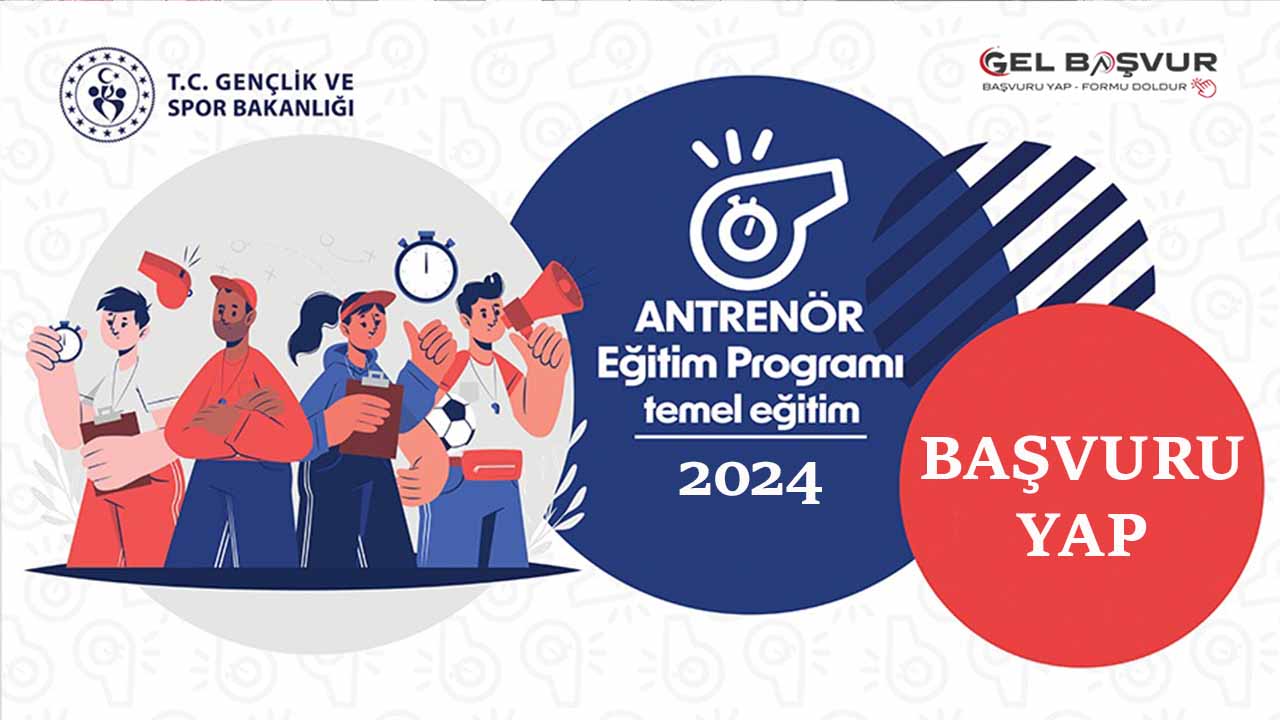 T.C. GENÇLİK VE
SPOR BAKANLIĞI

GEL BAŞVUR
BAŞVURU YAP - FORMU DOLDUR

ANTRENÖR
Eğitim Programı
temel eğitim

2024

BAŞVURU
YAP